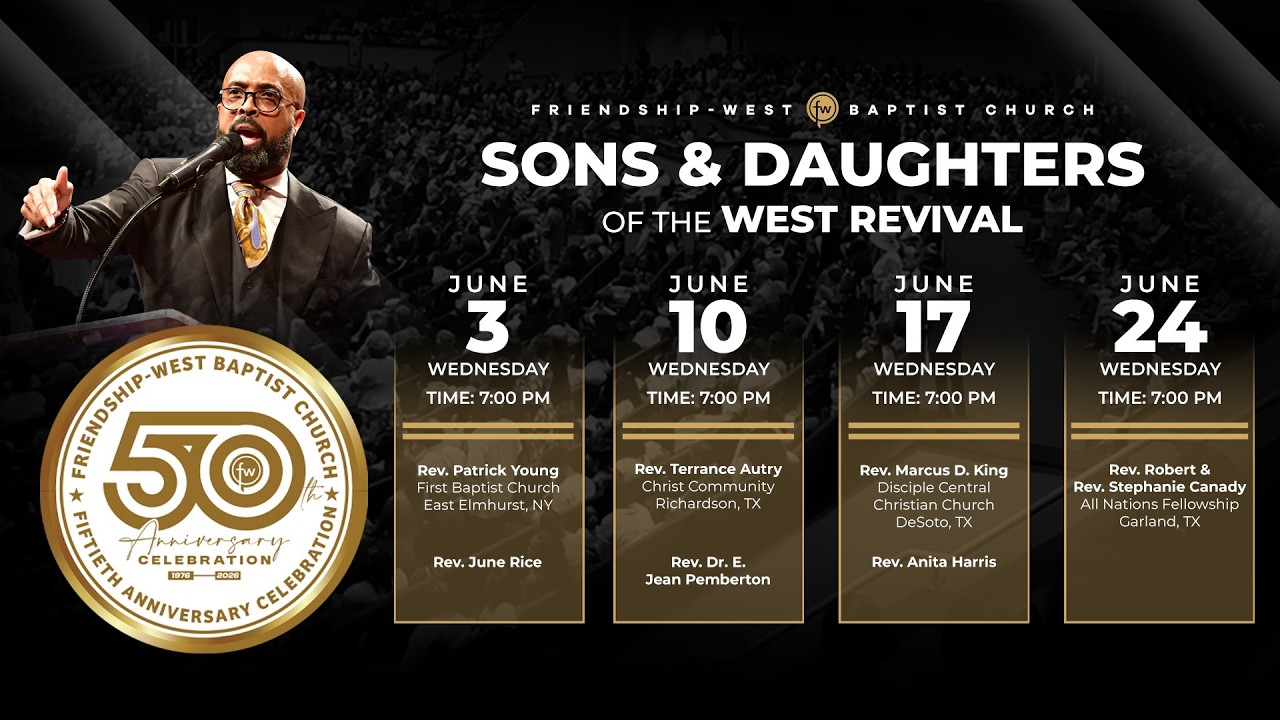 FRIENDSHIP-WEST fw BAPTIST CHURCH

SONS & DAUGHTERS OF THE WEST REVIVAL

JUNE 3 WEDNESDAY TIME: 7:00 PM

Rev. Patrick Young
First Baptist Church
East Elmhurst, NY

Rev. June Rice

JUNE 10 WEDNESDAY TIME: 7:00 PM

Rev. Terrance Autry
Christ Community
Richardson, TX

Rev. Dr. E. Jean Pemberton

JUNE 17 WEDNESDAY TIME: 7:00 PM

Rev. Marcus D. King
Disciple Central Christian Church
DeSoto, TX

Rev. Anita Harris

JUNE 24 WEDNESDAY TIME: 7:00 PM

Rev. Robert & Rev. Stephanie Canady
All Nations Fellowship
Garland, TX

FRIENDSHIP-WEST BAPTIST CHURCH
50th fw
Anniversary
CELEBRATION
1976 2026
FIFTIETH ANNIVERSARY CELEBRATION